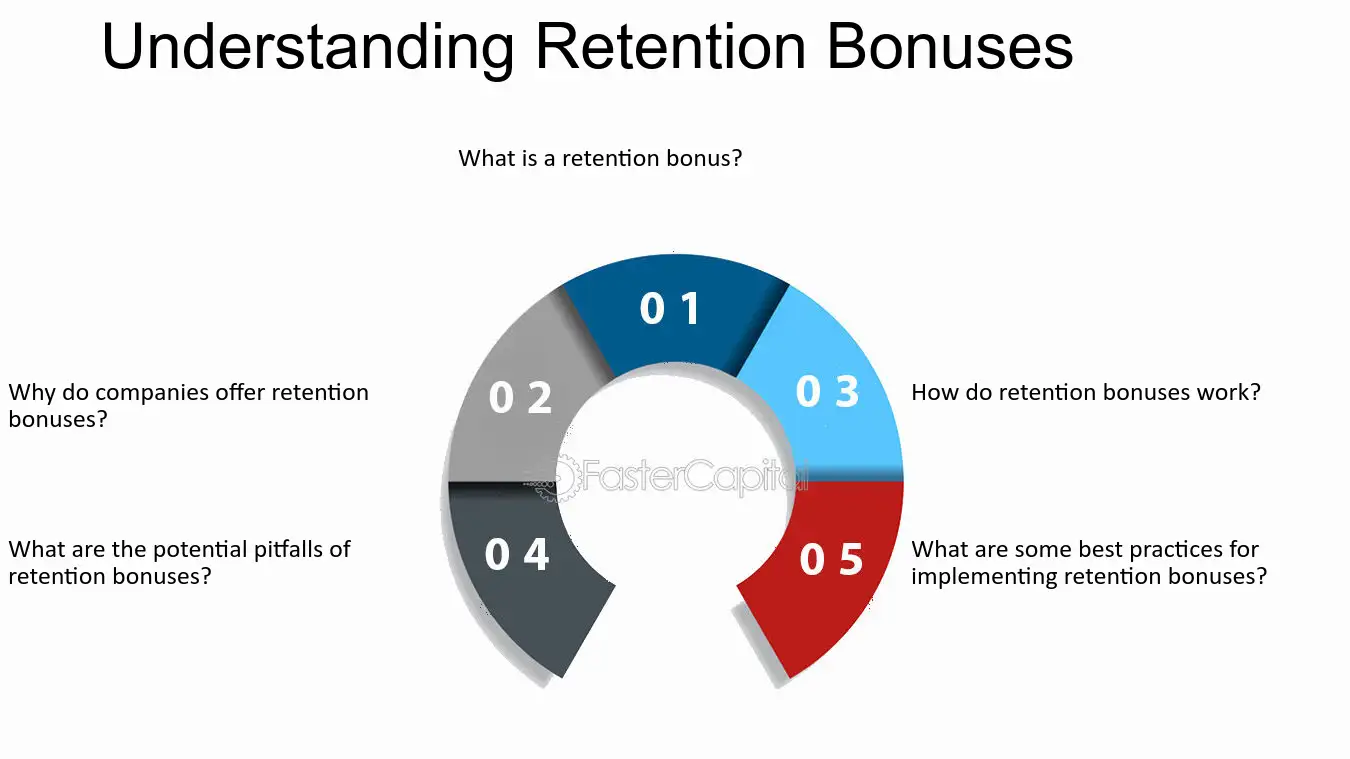 Understanding Retention Bonuses

What is a retention bonus?

0 1

Why do companies offer retention bonuses?

0 2

0 3

How do retention bonuses work?

What are the potential pitfalls of retention bonuses?

0 4

0 5

What are some best practices for implementing retention bonuses?

FasterCapital